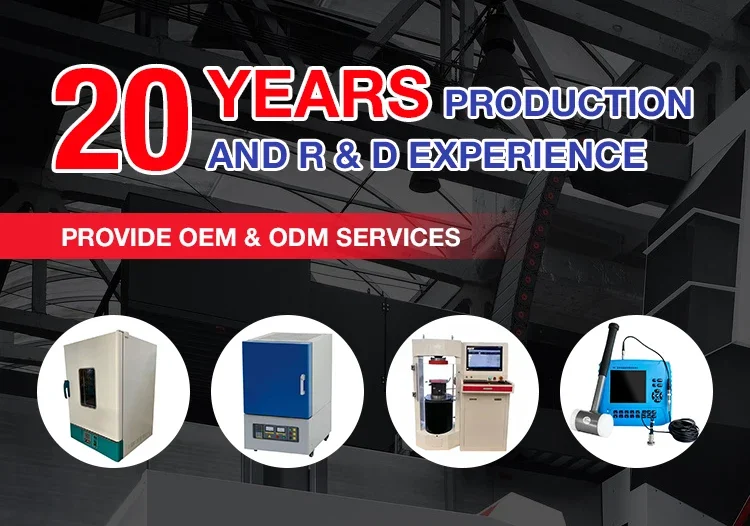 20 YEARS PRODUCTION AND R & D EXPERIENCE

PROVIDE OEM & ODM SERVICES